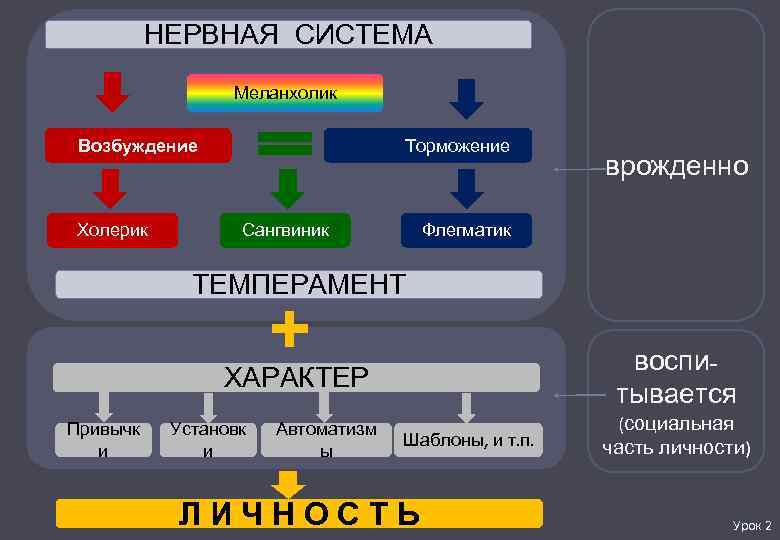 НЕРВНАЯ СИСТЕМА

Меланхолик

Возбуждение

Торможение

Холерик

Сангвиник

Флегматик

ТЕМПЕРАМЕНТ

врожденно

ХАРАКТЕР

Привычки

Установки

Автоматизмы

Шаблоны, и т.п.

воспитывается (социальная часть личности)

ЛИЧНОСТЬ

Урок 2